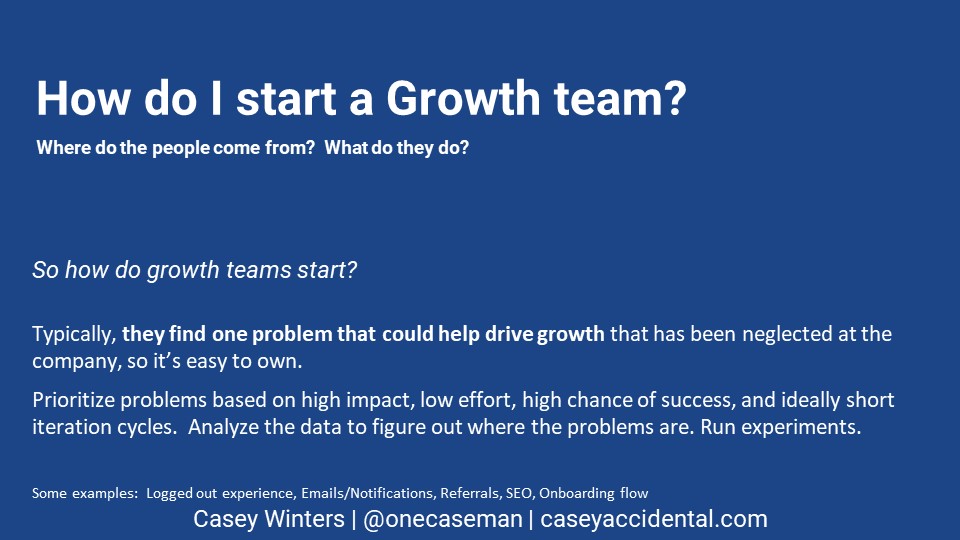 How do I start a Growth team?

Where do the people come from?  What do they do?

So how do growth teams start?

Typically, they find one problem that could help drive growth that has been neglected at the company, so it's easy to own.

Prioritize problems based on high impact, low effort, high chance of success, and ideally short iteration cycles.  Analyze the data to figure out where the problems are. Run experiments.

Some examples:  Logged out experience, Emails/Notifications, Referrals, SEO, Onboarding flow

Casey Winters | @onecaseman | caseyaccidental.com